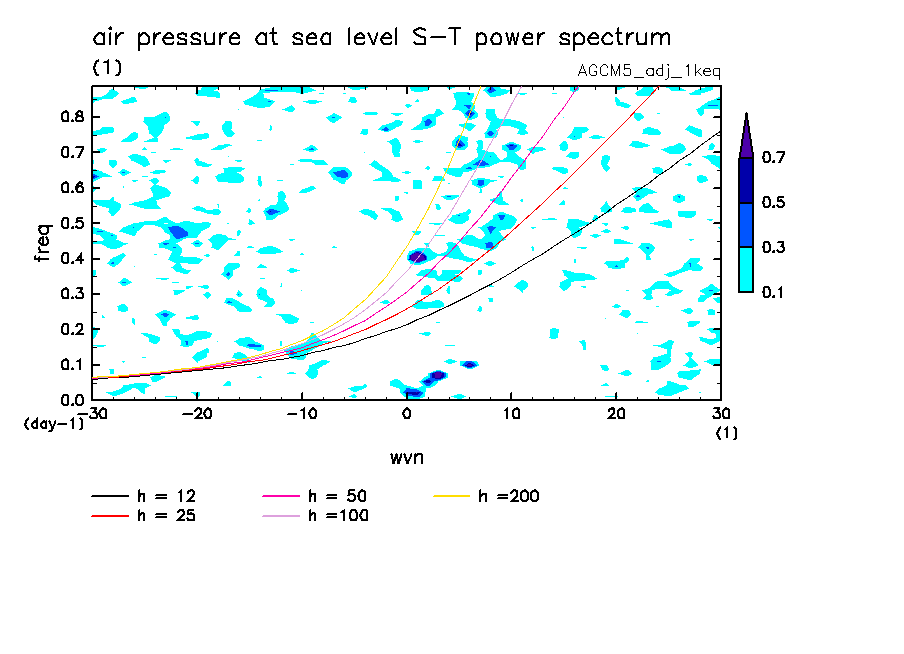 air pressure at sea level S-T power spectrum
(1)
AGCM5_adj_1keq

freq
0.8
0.7
0.6
0.5
0.4
0.3
0.2
0.1
0.0
(day-1)

-30
-20
-10
0
10
20
30
(1)

wvn

0.7
0.5
0.3
0.1

h = 12
h = 25
h = 50
h =100
h =200